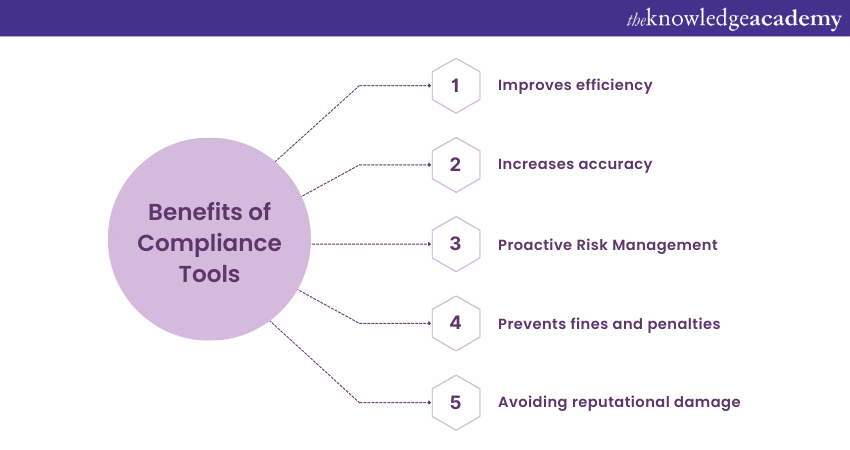 theknowledgeacademy

Benefits of Compliance Tools

1 Improves efficiency

2 Increases accuracy

3 Proactive Risk Management

4 Prevents fines and penalties

5 Avoiding reputational damage